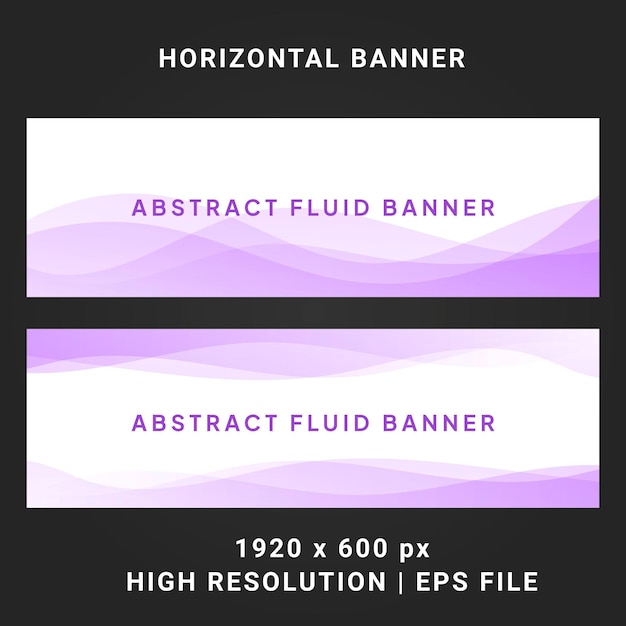 HORIZONTAL BANNER

ABSTRACT FLUID BANNER

ABSTRACT FLUID BANNER

1920 x 600 px
HIGH RESOLUTION | EPS FILE